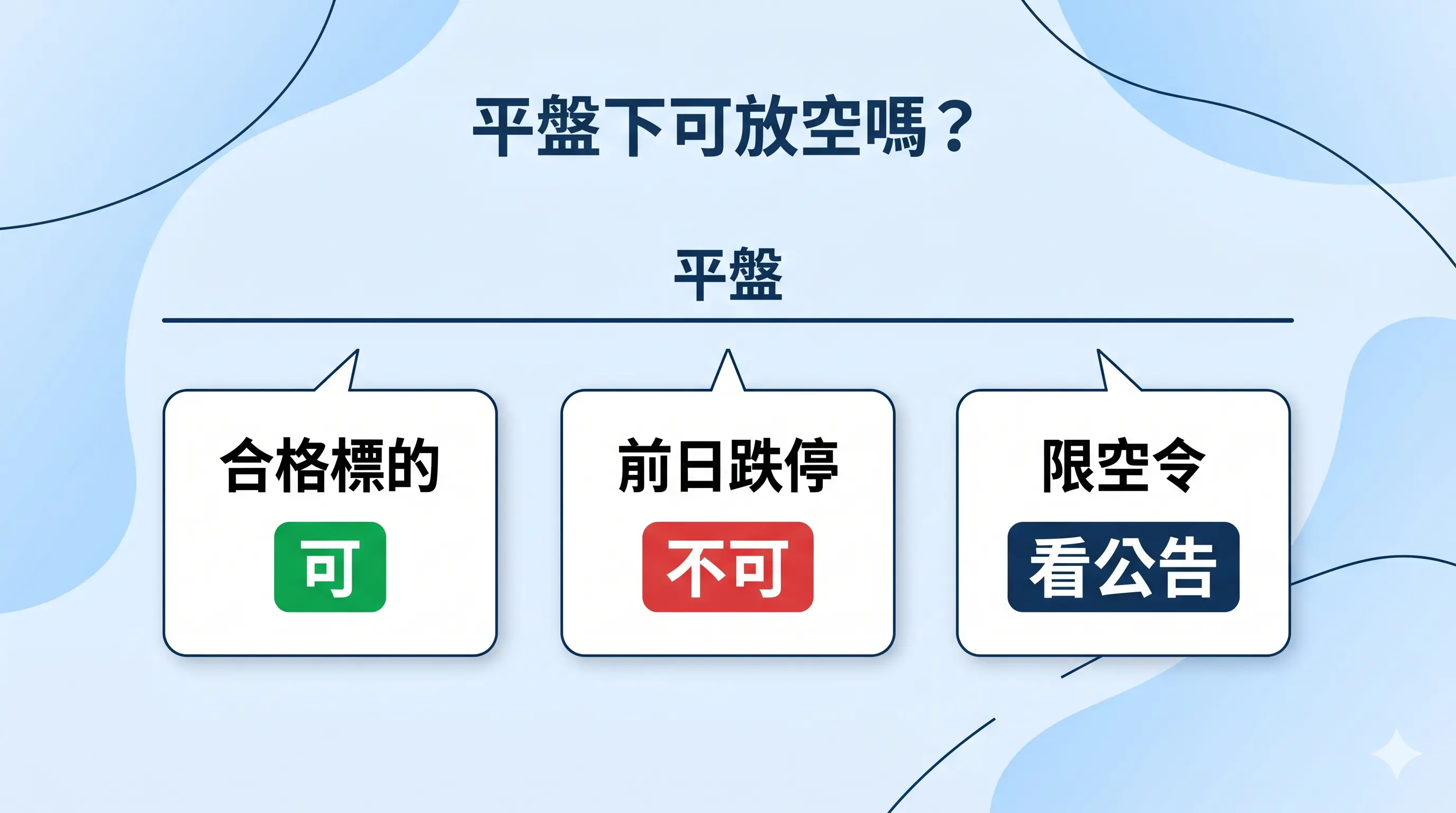 平盤下可放空嗎？

平盤

合格標的
可

前日跌停
不可

限空令
看公告